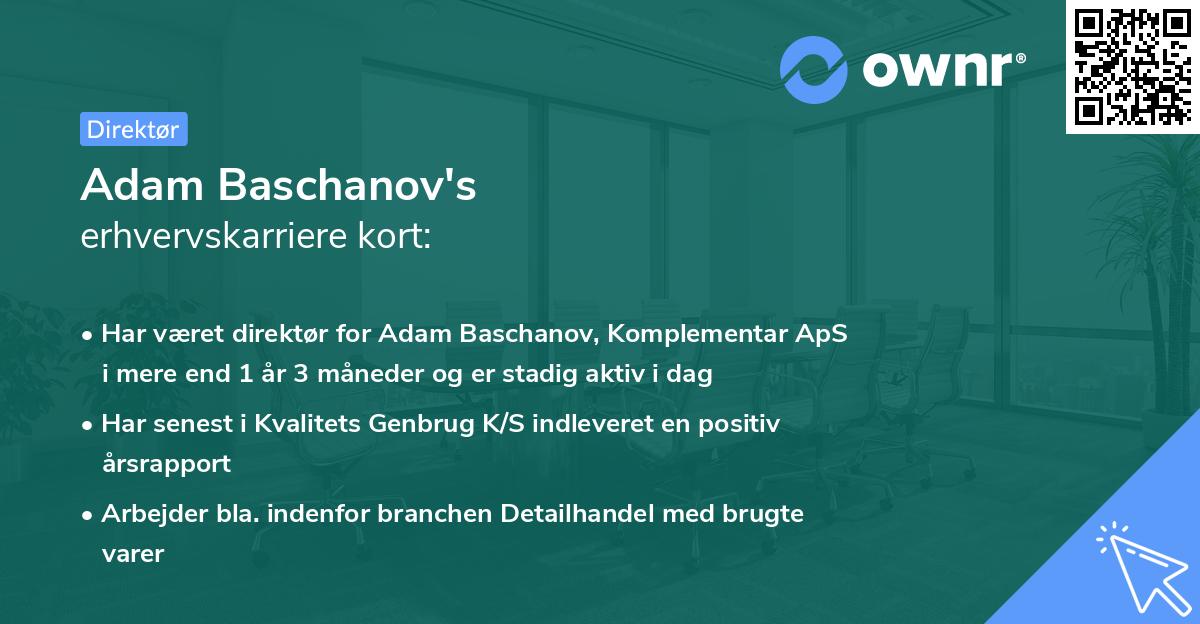 ownr®

Direktør

Adam Baschanov's
erhvervskarriere kort:

• Har været direktør for Adam Baschanov, Komplementar ApS i mere end 1 år 3 måneder og er stadig aktiv i dag

• Har senest i Kvalitets Genbrug K/S indleveret en positiv årsrapport

• Arbejder bla. indenfor branchen Detailhandel med brugte varer